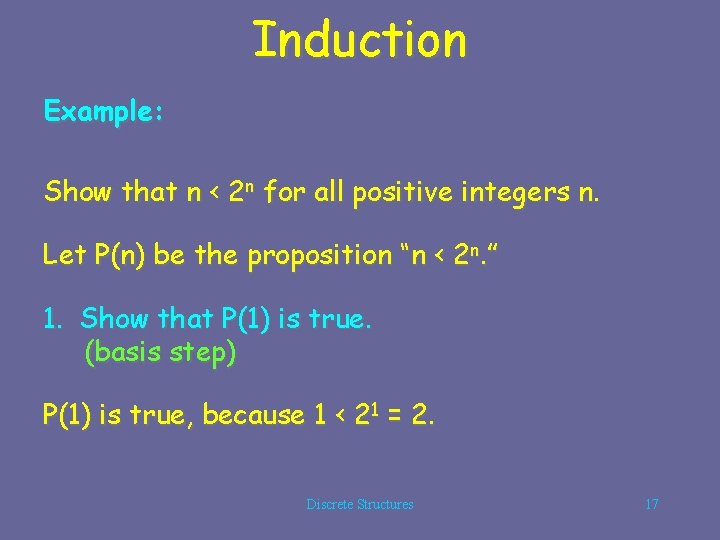 Induction

Example:

Show that $n < 2^n$ for all positive integers n.

Let P(n) be the proposition "$n < 2^n$."

1. Show that P(1) is true.
(basis step)

P(1) is true, because $1 < 2^1 = 2$.

Discrete Structures

17